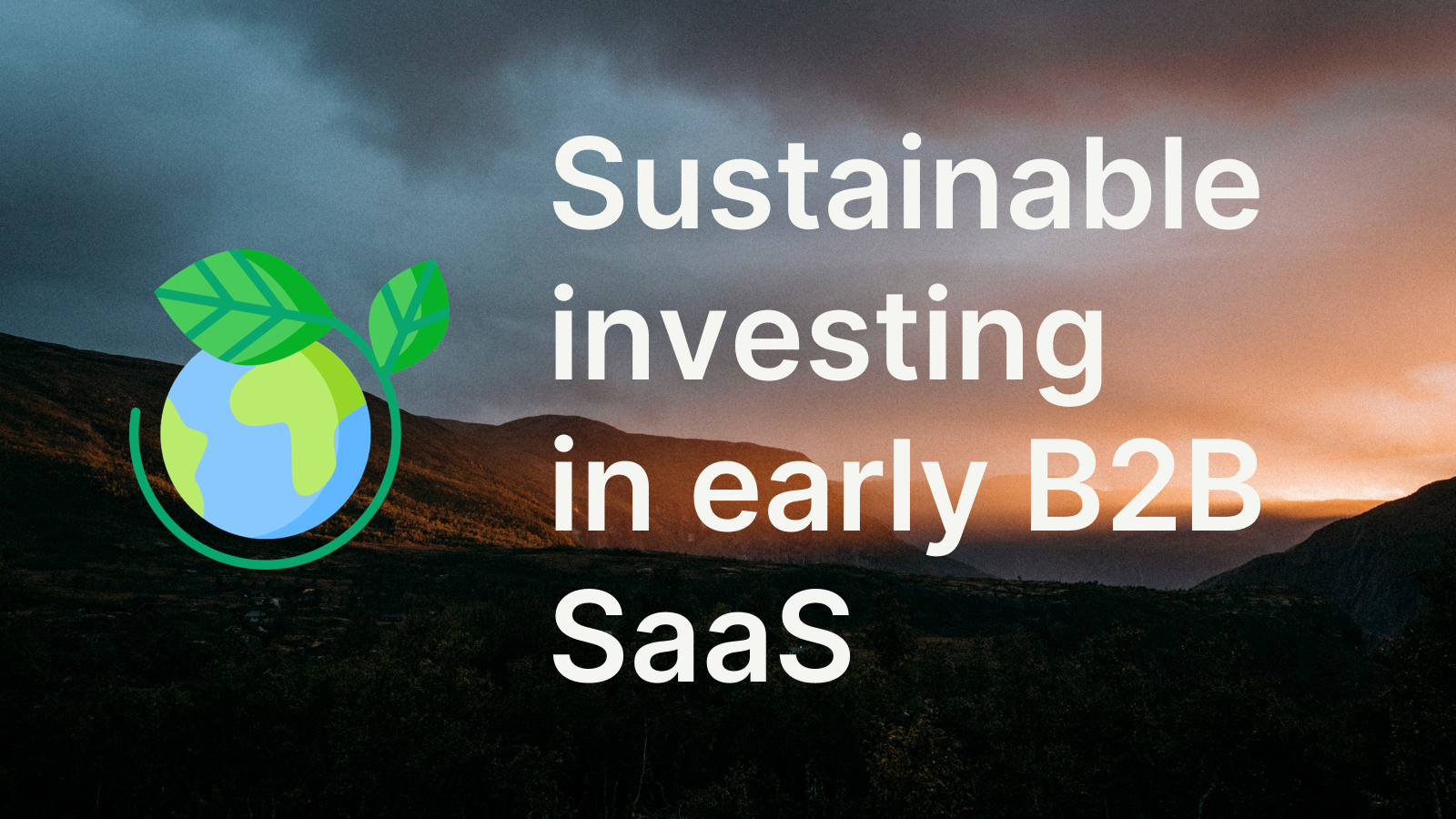 Sustainable investing in early B2B SaaS